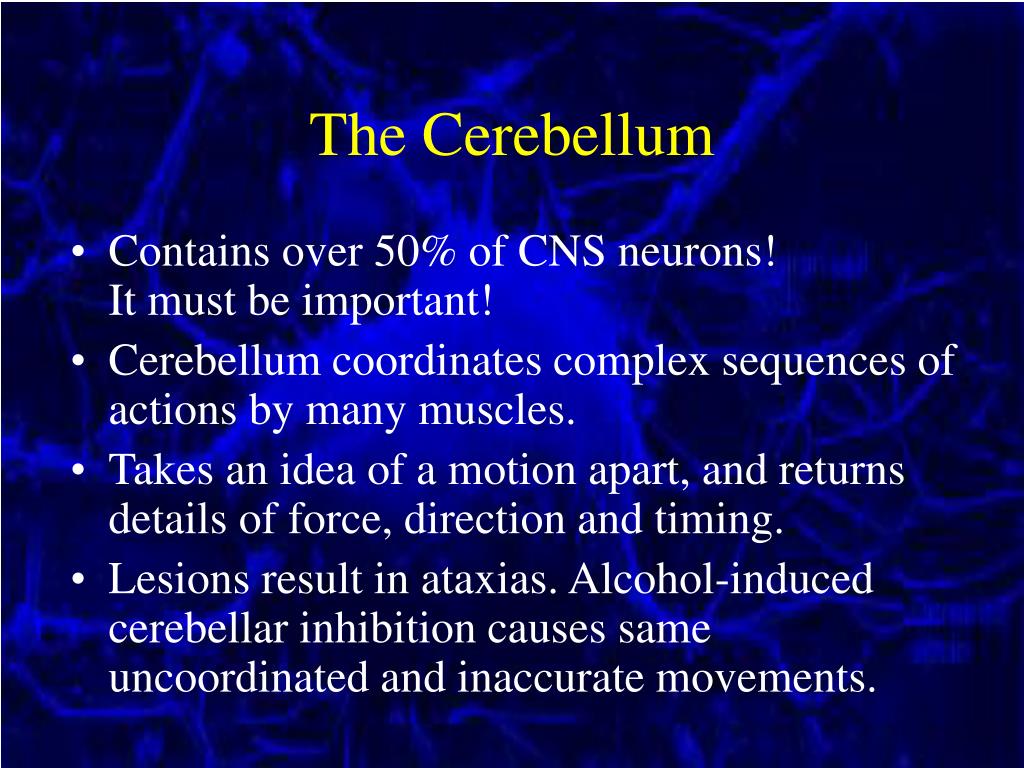 The Cerebellum

• Contains over 50% of CNS neurons!
It must be important!
• Cerebellum coordinates complex sequences of actions by many muscles.
• Takes an idea of a motion apart, and returns details of force, direction and timing.
• Lesions result in ataxias. Alcohol-induced cerebellar inhibition causes same uncoordinated and inaccurate movements.